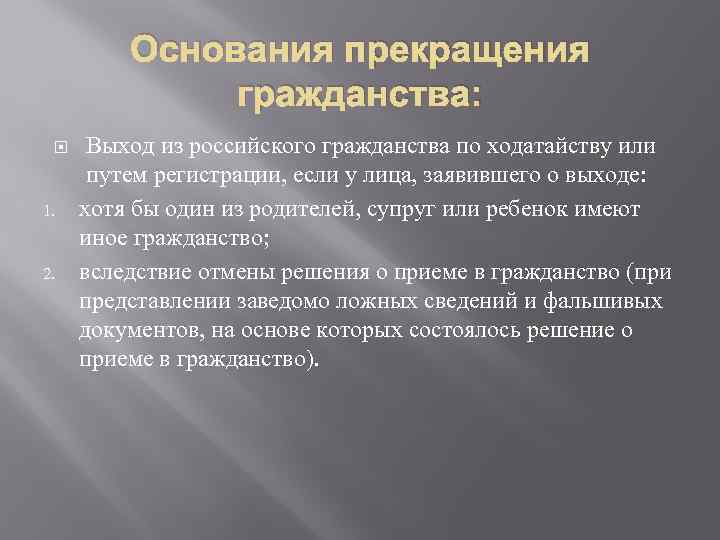 Основания прекращения гражданства:

Выход из российского гражданства по ходатайству или путем регистрации, если у лица, заявившего о выходе:

1. хотя бы один из родителей, супруг или ребенок имеют иное гражданство;
2. вследствие отмены решения о приеме в гражданство (при представлении заведомо ложных сведений и фальшивых документов, на основе которых состоялось решение о приеме в гражданство).